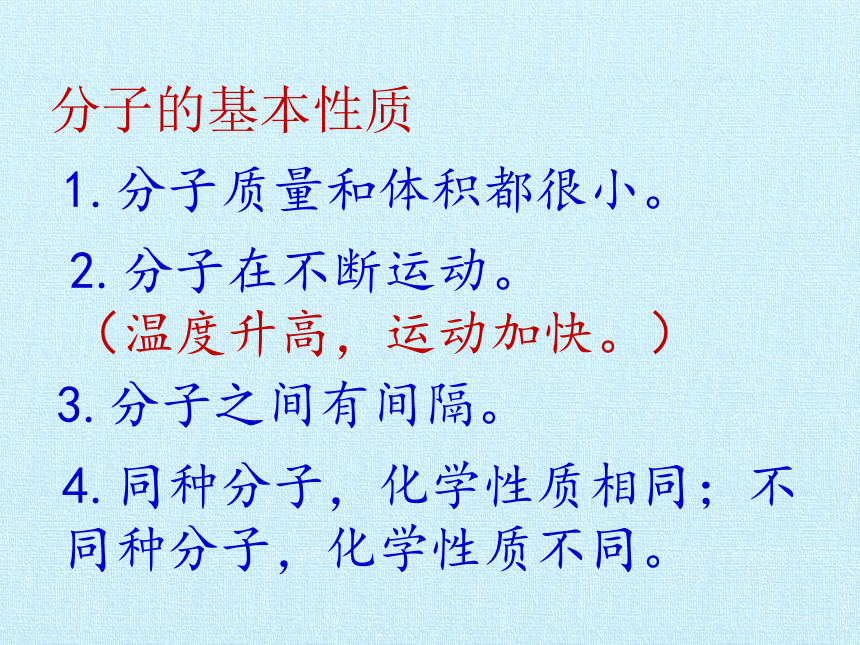 分子的基本性质

1. 分子质量和体积都很小。

2. 分子在不断运动。
（温度升高，运动加快。）

3. 分子之间有间隔。

4. 同种分子，化学性质相同；不同种分子，化学性质不同。